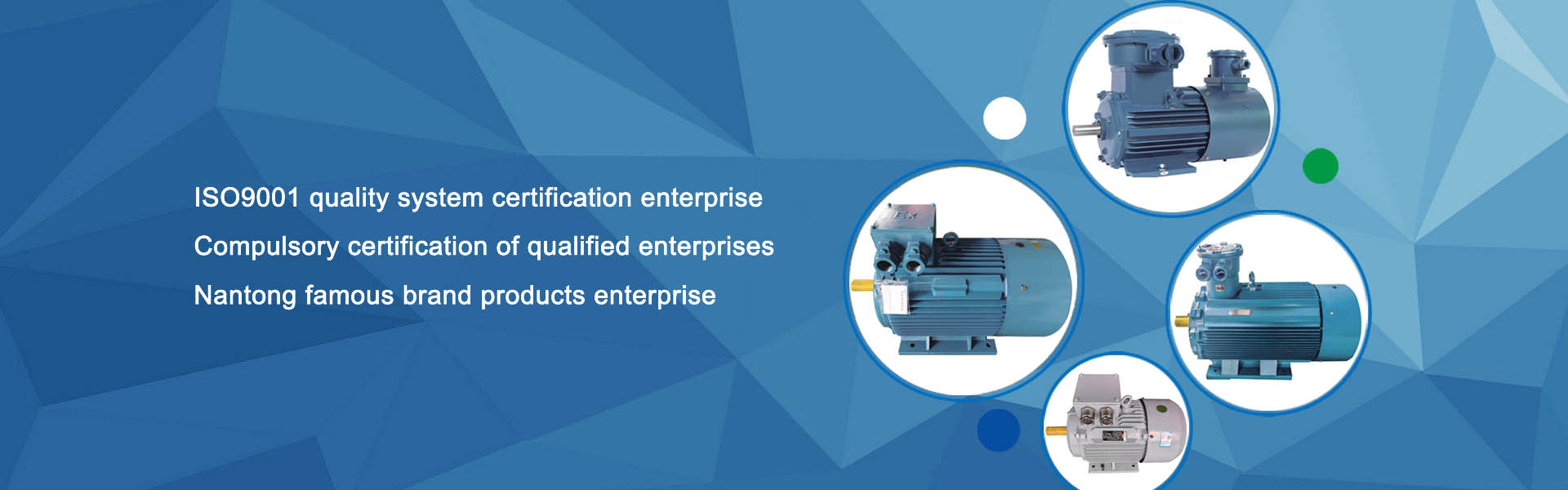 ISO9001 quality system certification enterprise

Compulsory certification of qualified enterprises

Nantong famous brand products enterprise